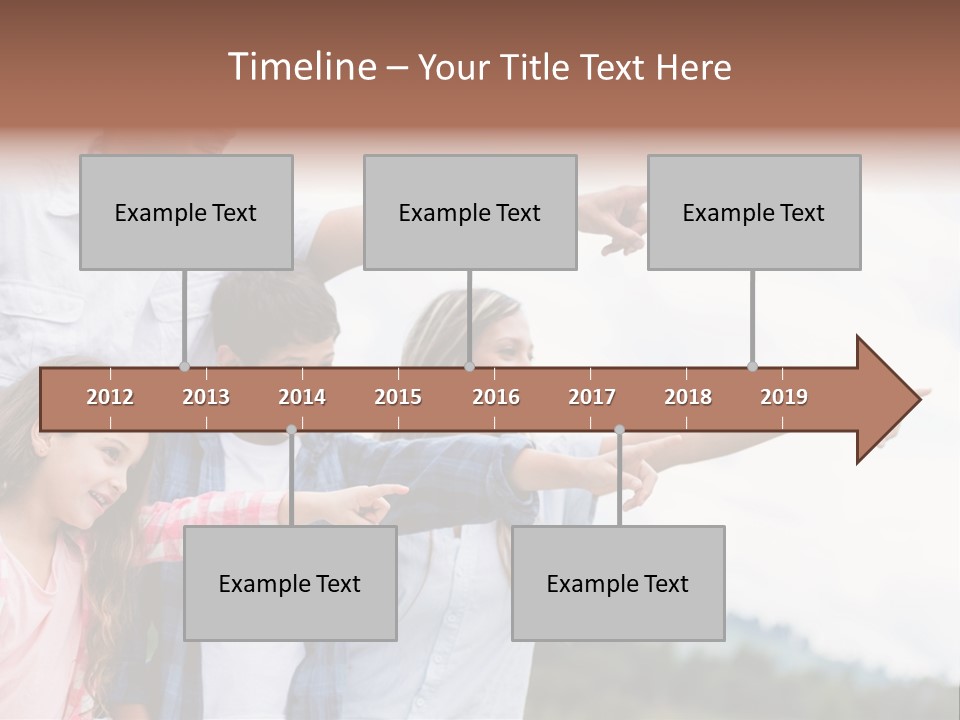 Timeline – Your Title Text Here

Example Text

Example Text

Example Text

2012 2013 2014 2015 2016 2017 2018 2019

Example Text

Example Text